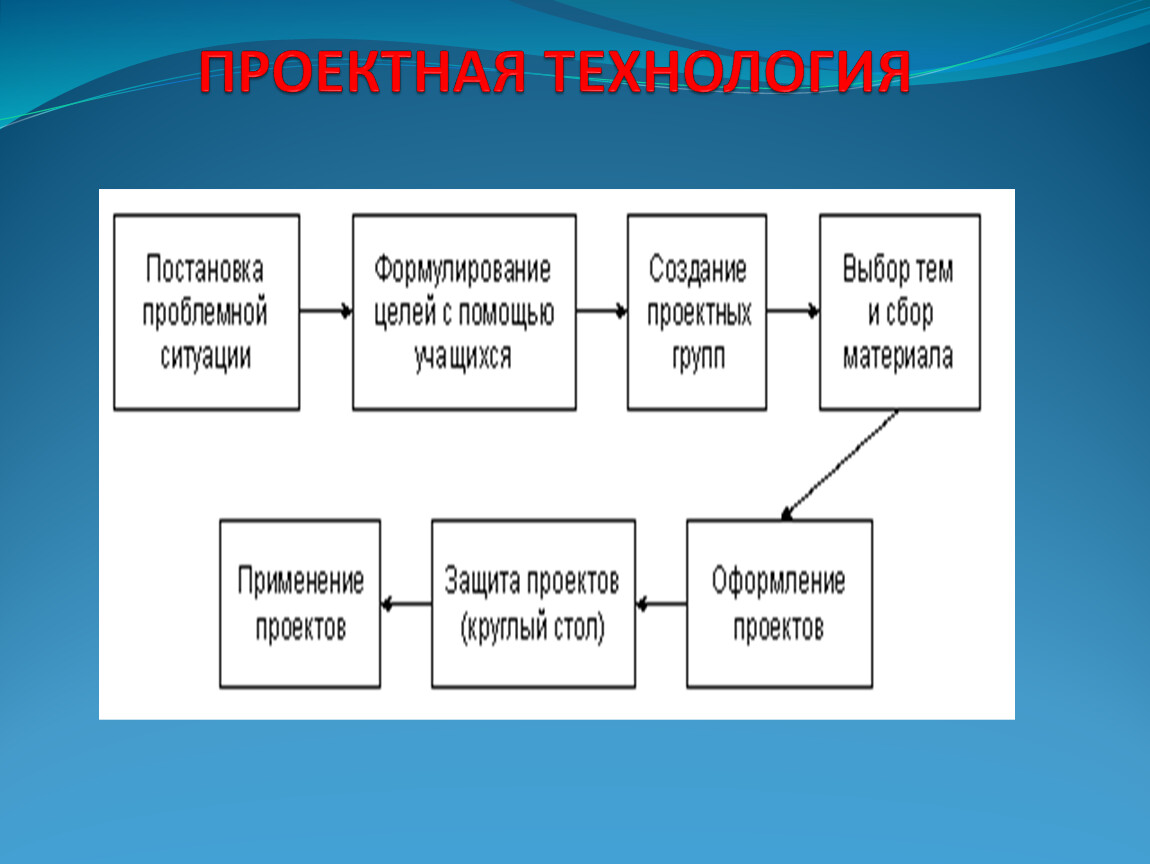 ПРОЕКТНАЯ ТЕХНОЛОГИЯ

Постановка проблемной ситуации

Формулирование целей с помощью учащихся

Создание проектных групп

Выбор тем и сбор материала

Оформление проектов

Защита проектов (круглый стол)

Применение проектов